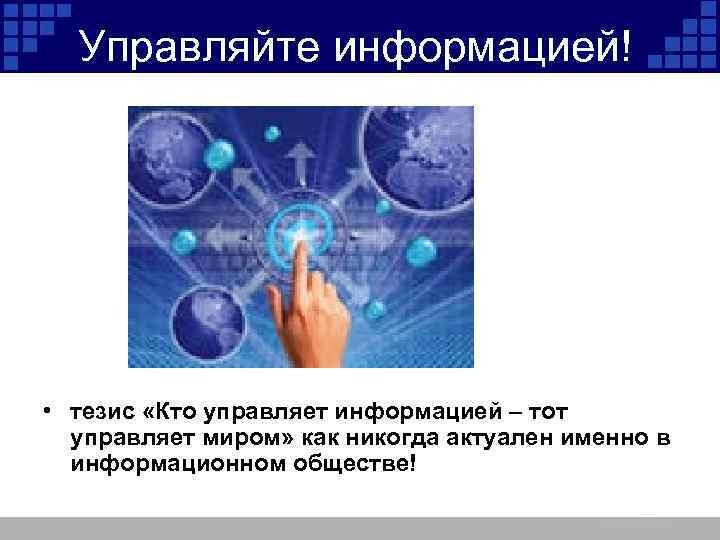 Управляйте информацией!

• тезис «Кто управляет информацией – тот управляет миром» как никогда актуален именно в информационном обществе!